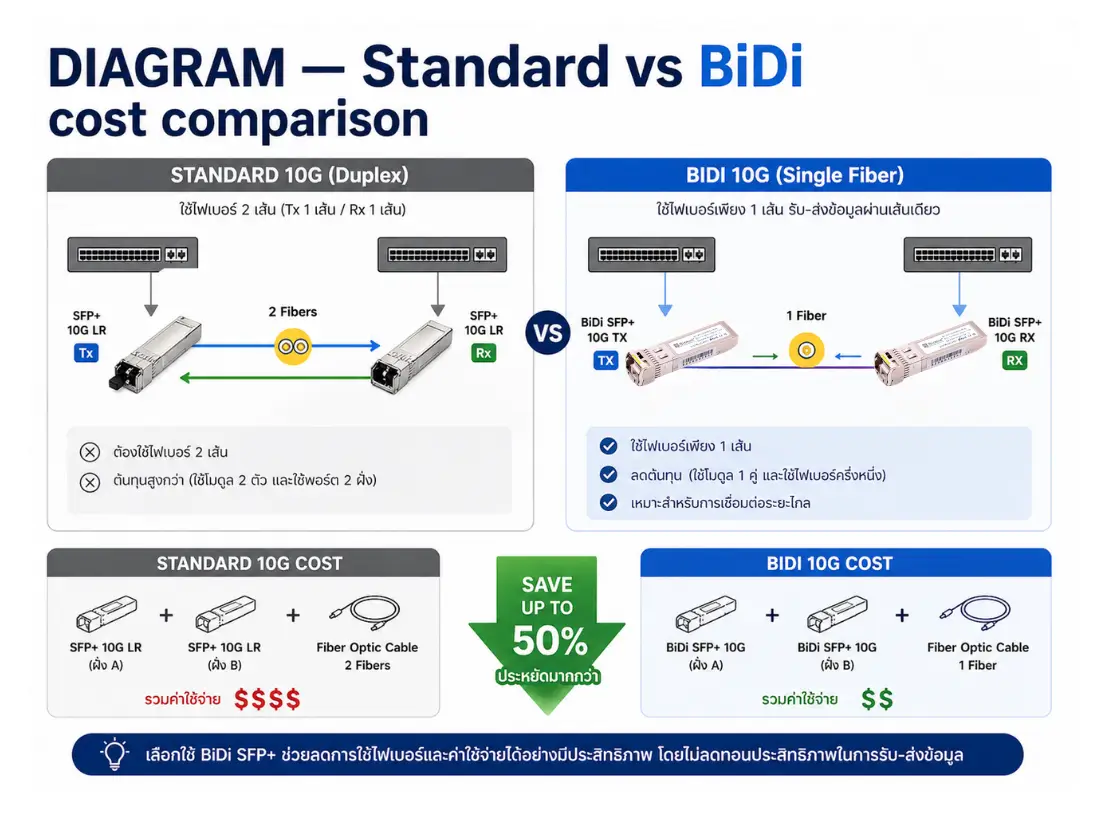 DIAGRAM — Standard vs BiDi cost comparison

STANDARD 10G (Duplex)

ใช้ไฟเบอร์ 2 เส้น (Tx 1 เส้น / Rx 1 เส้น)

SFP+ 10G LR
Tx

2 Fibers

SFP+ 10G LR
Rx

ต้องใช้ไฟเบอร์ 2 เส้น

ต้นทุนสูงกว่า (ใช้โมดูล 2 ตัว และใช้พอร์ต 2 ฝั่ง)

VS

BIDI 10G (Single Fiber)

ใช้ไฟเบอร์เพียง 1 เส้น รับ-ส่งข้อมูลผ่านเส้นเดียว

BiDi SFP+ 10G TX
TX

1 Fiber

BiDi SFP+ 10G RX
RX

ใช้ไฟเบอร์เพียง 1 เส้น

ลดต้นทุน (ใช้โมดูล 1 คู่ และใช้ไฟเบอร์ครึ่งหนึ่ง)

เหมาะสำหรับการเชื่อมต่อระยะไกล

STANDARD 10G COST

SFP+ 10G LR (ฝั่ง A) + SFP+ 10G LR (ฝั่ง B) + Fiber Optic Cable 2 Fibers

รวมค่าใช้จ่าย $$$$

SAVE UP TO 50%
ประหยัดมากกว่า

BIDI 10G COST

BiDi SFP+ 10G (ฝั่ง A) + BiDi SFP+ 10G (ฝั่ง B) + Fiber Optic Cable 1 Fiber

รวมค่าใช้จ่าย $$

เลือกใช้ BiDi SFP+ ช่วยลดการใช้ไฟเบอร์และค่าใช้จ่ายได้อย่างมีประสิทธิภาพ โดยไม่ลดทอนประสิทธิภาพในการรับ-ส่งข้อมูล